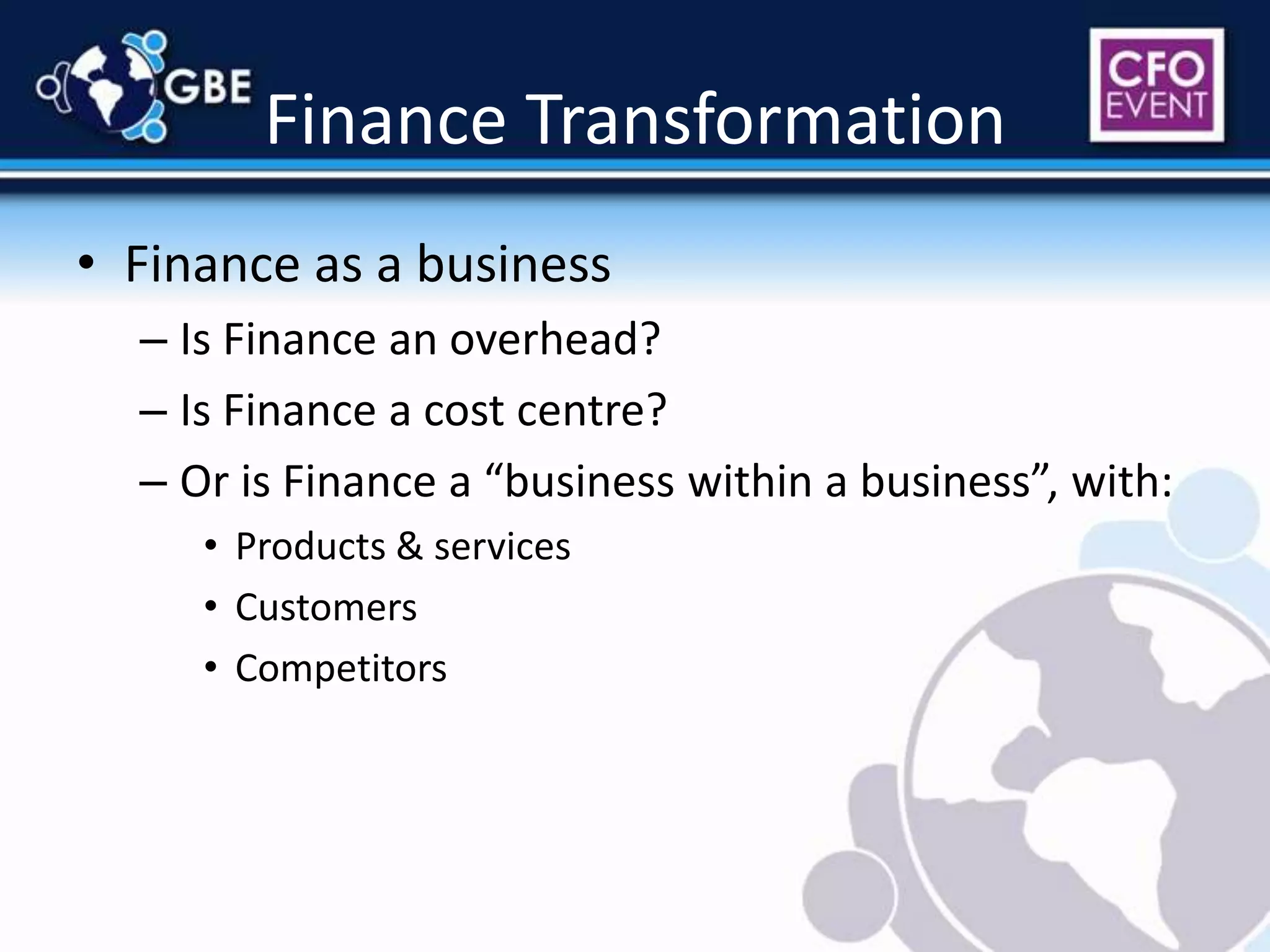 GBE

Finance Transformation

CFO EVENT

• Finance as a business
– Is Finance an overhead?
– Is Finance a cost centre?
– Or is Finance a “business within a business”, with:
• Products & services
• Customers
• Competitors